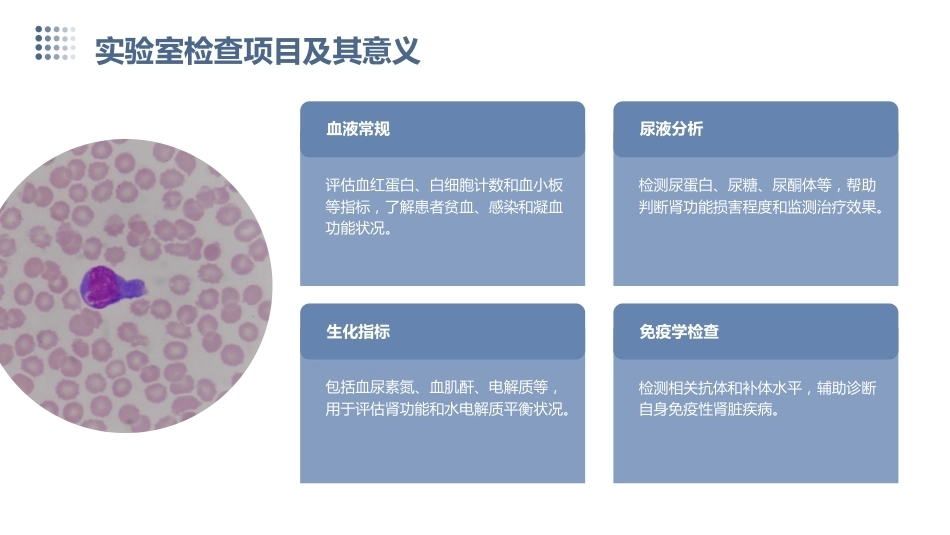 实验室检查项目及其意义

血液常规

评估血红蛋白、白细胞计数和血小板等指标，了解患者贫血、感染和凝血功能状况。

尿液分析

检测尿蛋白、尿糖、尿酮体等，帮助判断肾功能损害程度和监测治疗效果。

生化指标

包括血尿素氮、血肌酐、电解质等，用于评估肾功能和水电解质平衡状况。

免疫学检查

检测相关抗体和补体水平，辅助诊断自身免疫性肾脏疾病。